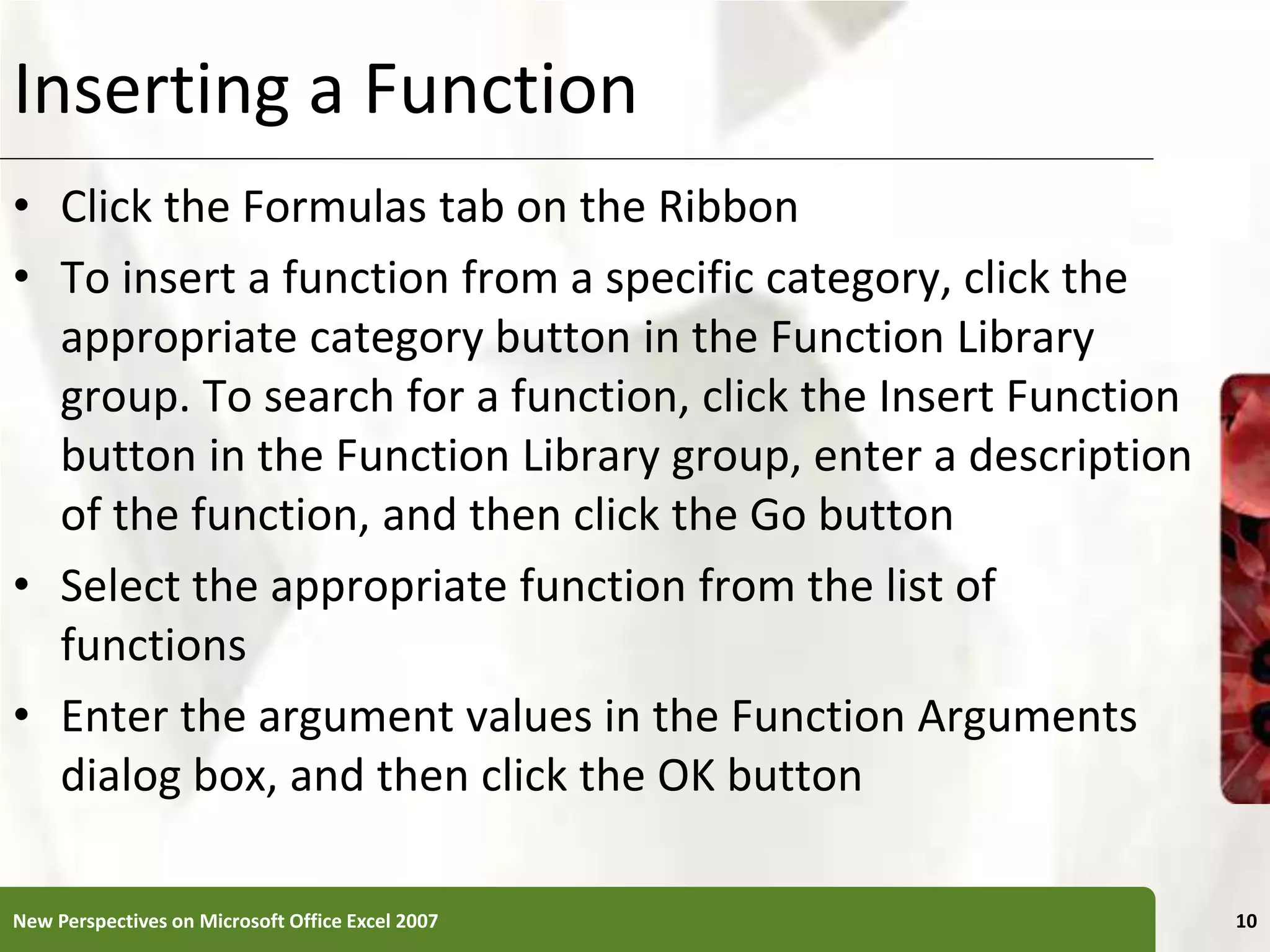 Inserting a Function

• Click the Formulas tab on the Ribbon
• To insert a function from a specific category, click the appropriate category button in the Function Library group. To search for a function, click the Insert Function button in the Function Library group, enter a description of the function, and then click the Go button
• Select the appropriate function from the list of functions
• Enter the argument values in the Function Arguments dialog box, and then click the OK button

New Perspectives on Microsoft Office Excel 2007

10